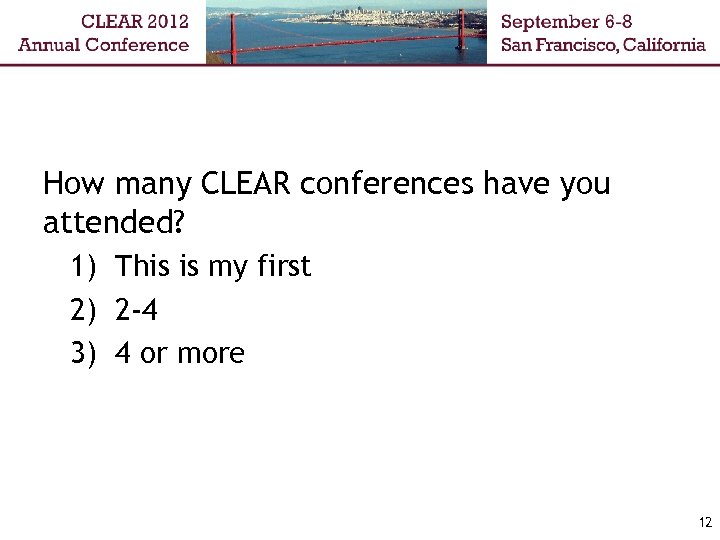 CLEAR 2012
Annual Conference

September 6-8
San Francisco, California

How many CLEAR conferences have you attended?

1) This is my first
2) 2-4
3) 4 or more

12